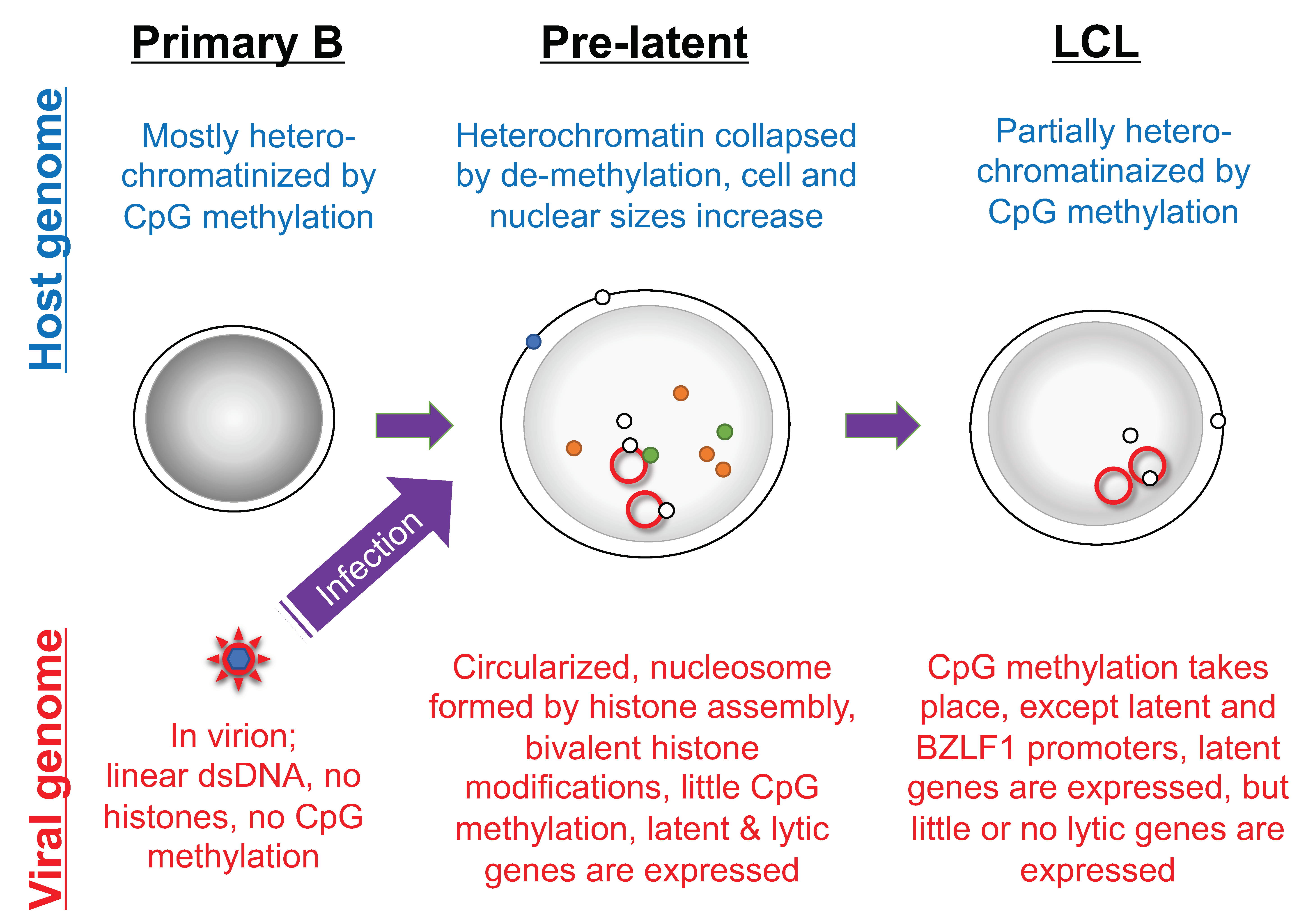 Primary B

Pre-latent

LCL

Host genome

Mostly hetero-chromatinized by CpG methylation

Heterochromatin collapsed by de-methylation, cell and nuclear sizes increase

Partially hetero-chromatinaized by CpG methylation

Infection

Viral genome

In virion; linear dsDNA, no histones, no CpG methylation

Circularized, nucleosome formed by histone assembly, bivalent histone modifications, little CpG methylation, latent & lytic genes are expressed

CpG methylation takes place, except latent and BZLF1 promoters, latent genes are expressed, but little or no lytic genes are expressed